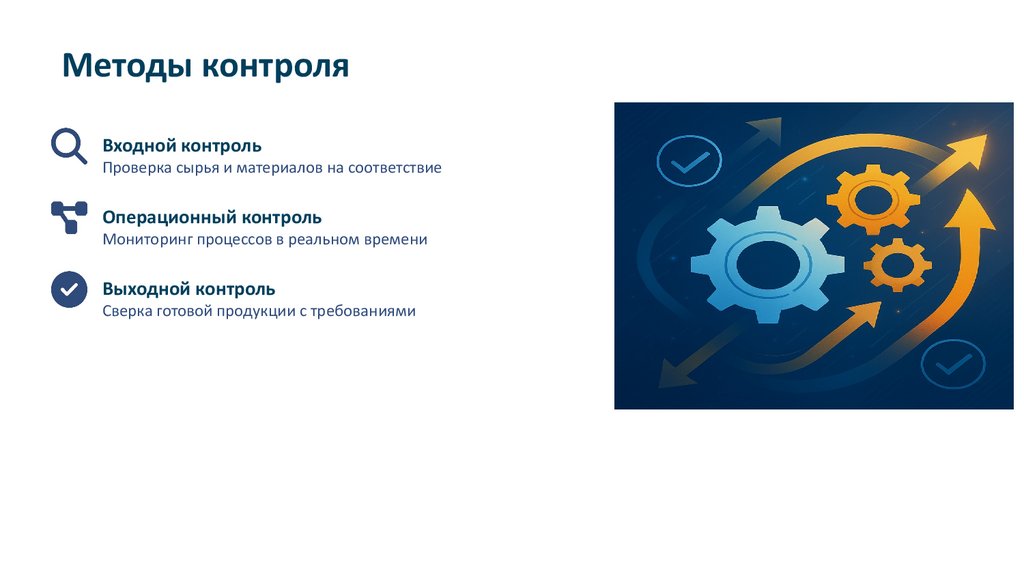 Методы контроля

Входной контроль
Проверка сырья и материалов на соответствие

Операционный контроль
Мониторинг процессов в реальном времени

Выходной контроль
Сверка готовой продукции с требованиями